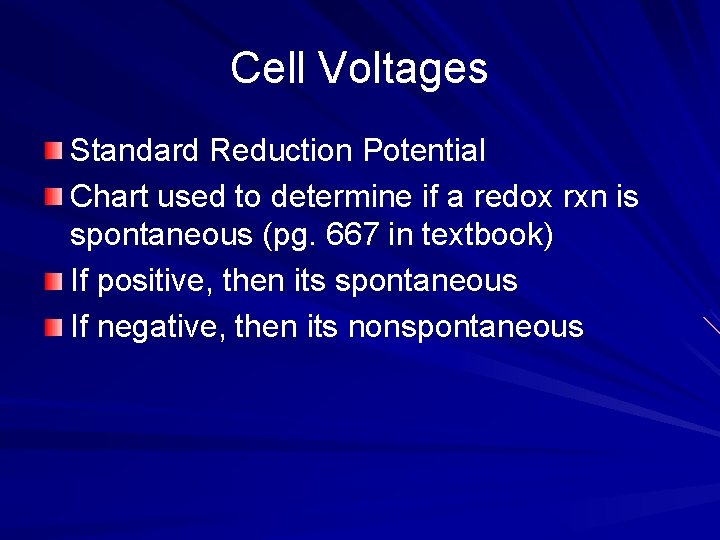 Cell Voltages

Standard Reduction Potential

Chart used to determine if a redox rxn is spontaneous (pg. 667 in textbook)

If positive, then its spontaneous

If negative, then its nonspontaneous